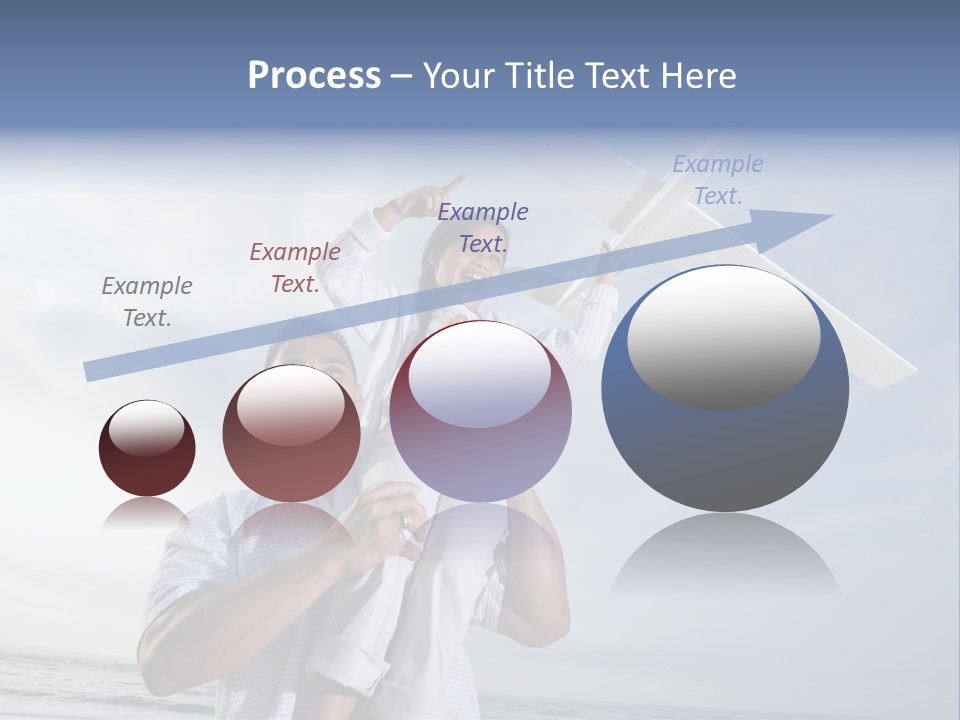 Process – Your Title Text Here

Example Text.

Example Text.

Example Text.

Example Text.